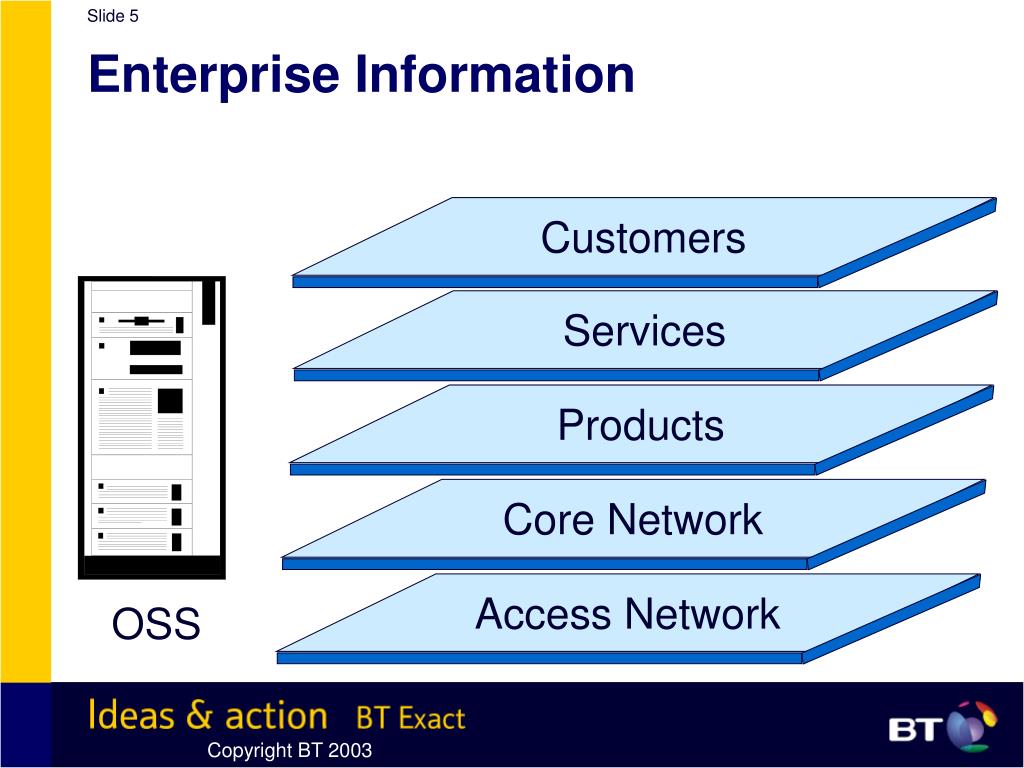 Slide 5

Enterprise Information

Customers

Services

Products

Core Network

Access Network

OSS

Ideas & action BT Exact

BT

Copyright BT 2003